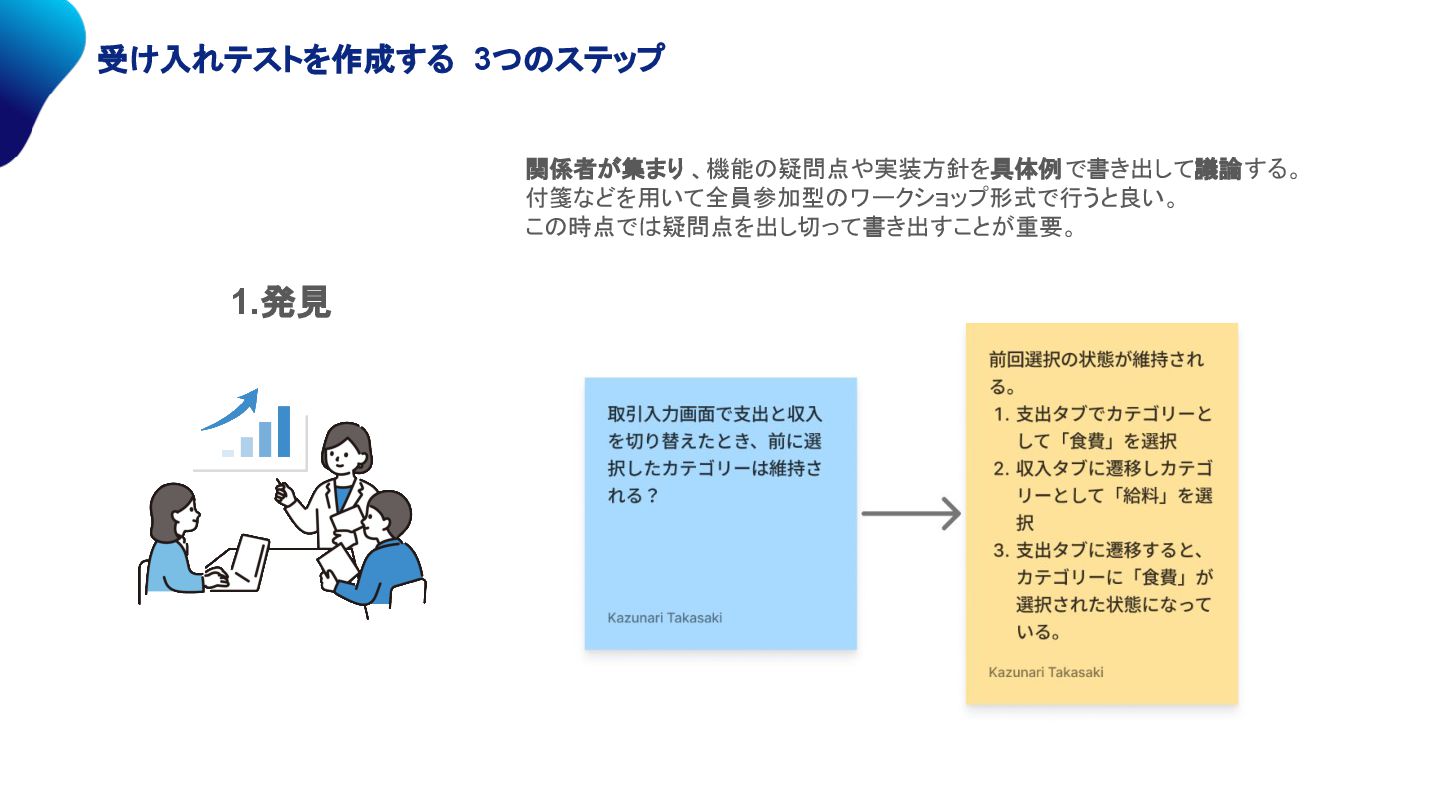 受け入れテストを作成する 3つのステップ

関係者が集まり、機能の疑問点や実装方針を具体例で書き出して議論する。
付箋などを用いて全員参加型のワークショップ形式で行うと良い。
この時点では疑問点を出し切って書き出すことが重要。

1.発見

取引入力画面で支出と収入を切り替えたとき、前に選択したカテゴリーは維持される？

Kazunari Takasaki

前回選択の状態が維持される。
1. 支出タブでカテゴリーとして「食費」を選択
2. 収入タブに遷移しカテゴリーとして「給料」を選択
3. 支出タブに遷移すると、カテゴリーに「食費」が選択された状態になっている。

Kazunari Takasaki